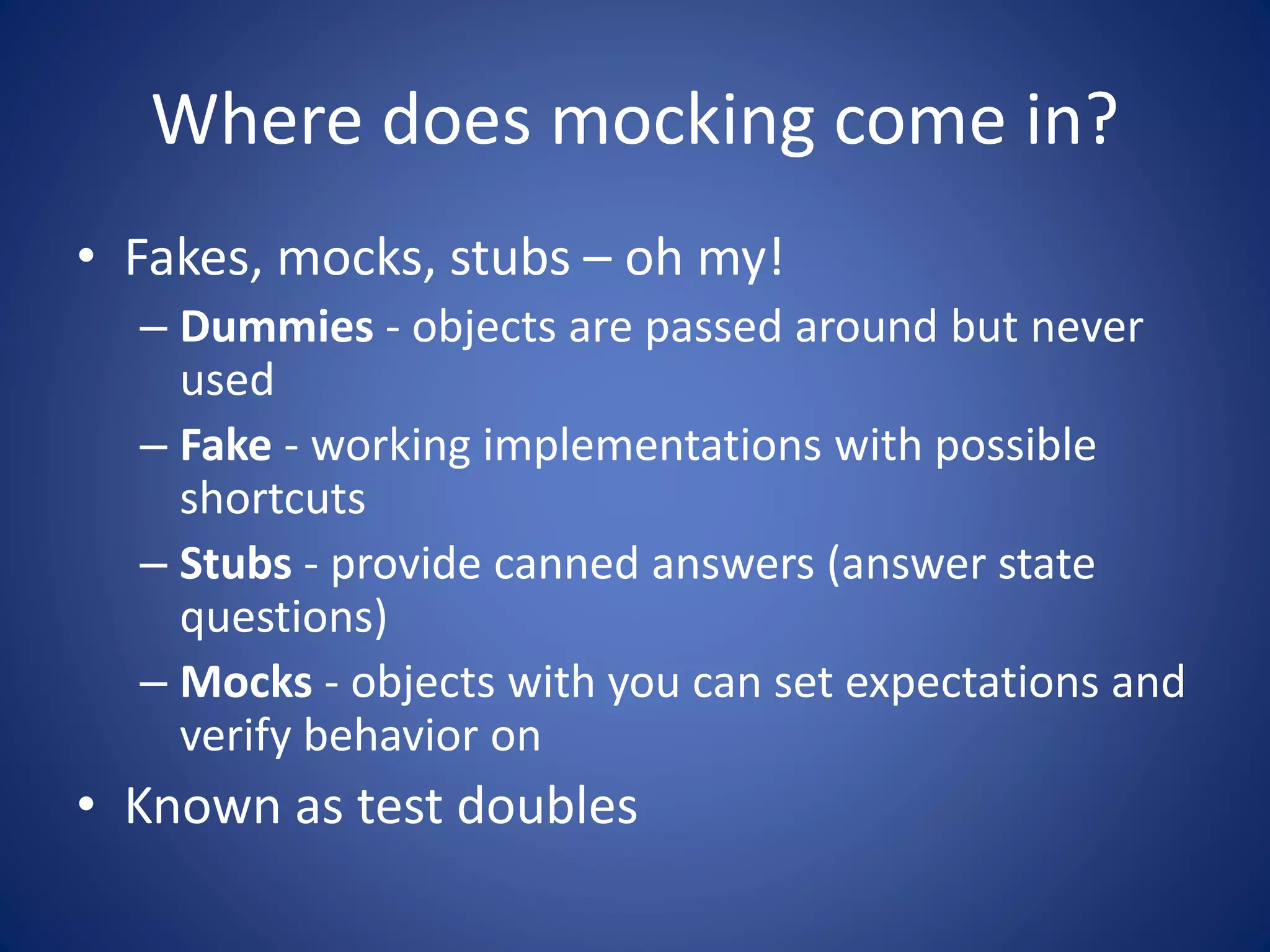 Where does mocking come in?

• Fakes, mocks, stubs – oh my!
– Dummies - objects are passed around but never used
– Fake - working implementations with possible shortcuts
– Stubs - provide canned answers (answer state questions)
– Mocks - objects with you can set expectations and verify behavior on
• Known as test doubles